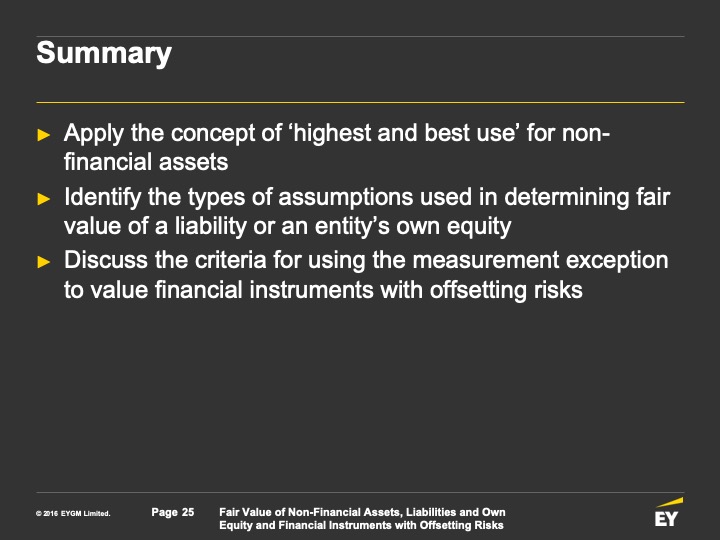 Summary

► Apply the concept of ‘highest and best use’ for non-financial assets

► Identify the types of assumptions used in determining fair value of a liability or an entity’s own equity

► Discuss the criteria for using the measurement exception to value financial instruments with offsetting risks

© 2016 EYGM Limited. Page 25 Fair Value of Non-Financial Assets, Liabilities and Own Equity and Financial Instruments with Offsetting Risks

EY